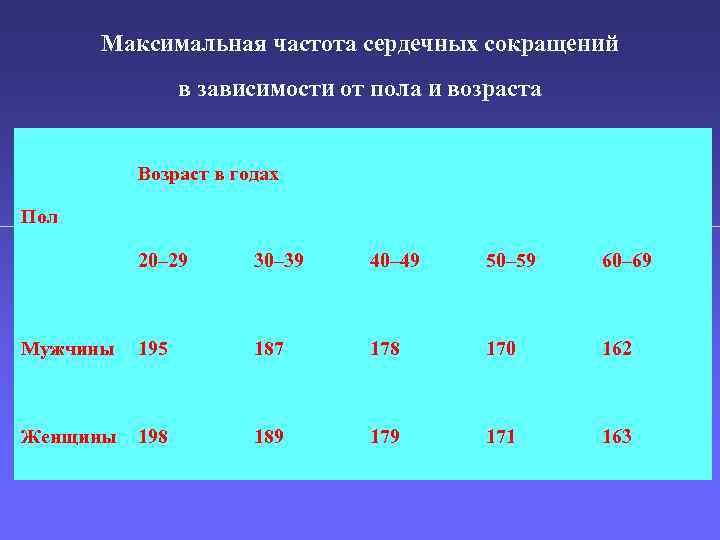 Максимальная частота сердечных сокращений

в зависимости от пола и возраста

| Пол | Возраст в годах | | | | |
|---|---|---|---|---|---|
| | 20–29 | 30–39 | 40–49 | 50–59 | 60–69 |
| Мужчины | 195 | 187 | 178 | 170 | 162 |
| Женщины | 198 | 189 | 179 | 171 | 163 |